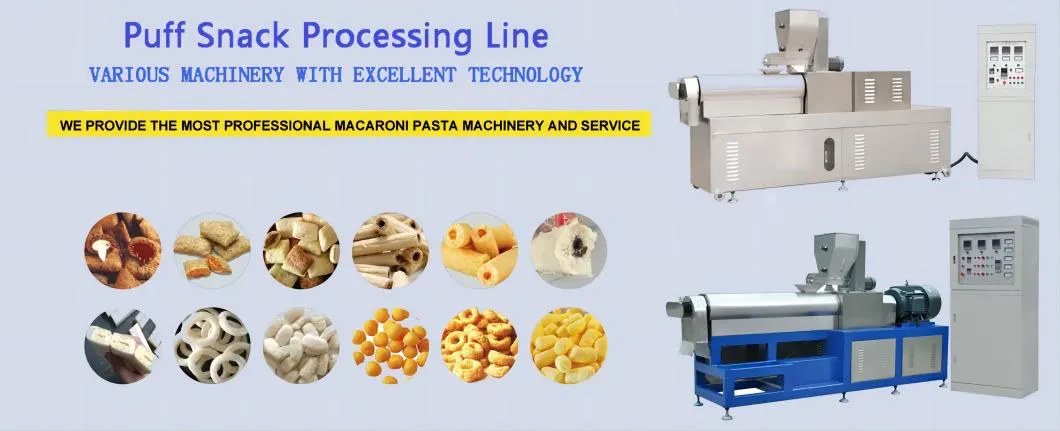 Puff Snack Processing Line

VARIOUS MACHINERY WITH EXCELLENT TECHNOLOGY

WE PROVIDE THE MOST PROFESSIONAL MACARONI PASTA MACHINERY AND SERVICE